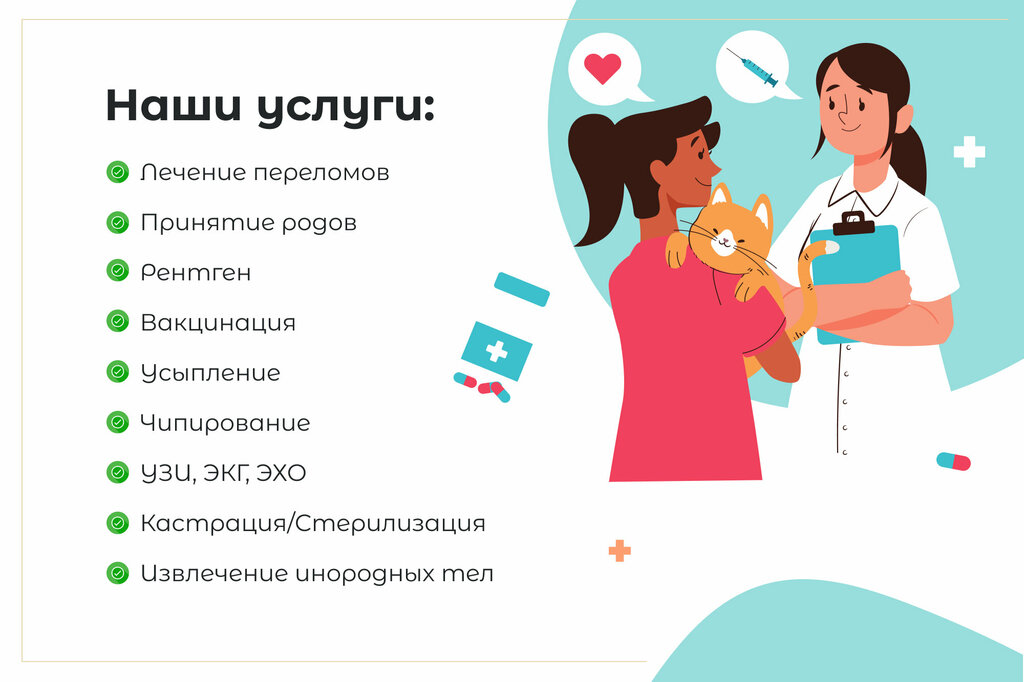 Наши услуги:

Лечение переломов

Принятие родов

Рентген

Вакцинация

Усыпление

Чипирование

УЗИ, ЭКГ, ЭХО

Кастрация/Стерилизация

Извлечение инородных тел